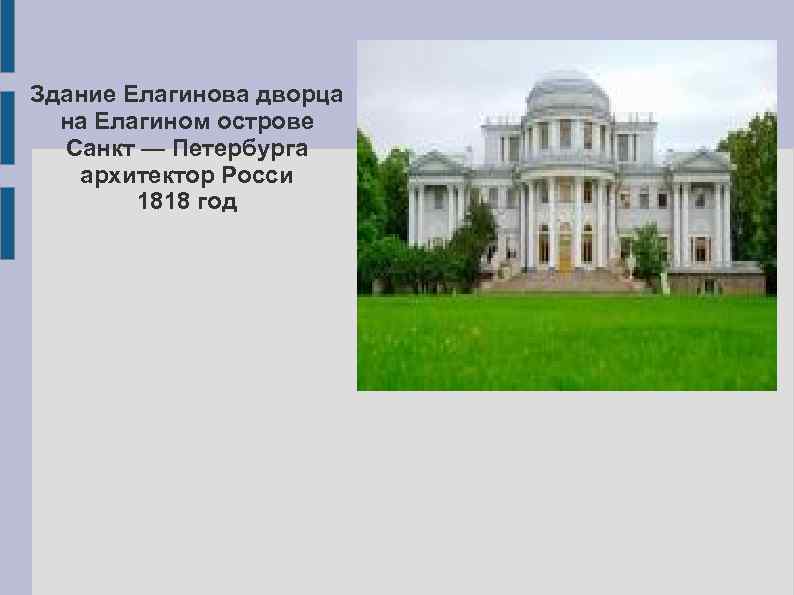 Здание Елагинова дворца на Елагином острове Санкт — Петербурга архитектор Росси 1818 год